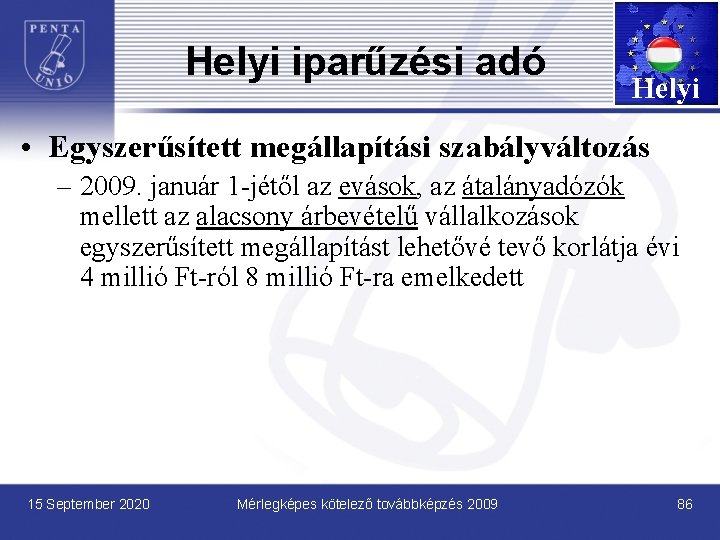 PENTA UNIÓ

Helyi iparűzési adó

Helyi

• Egyszerűsített megállapítási szabályváltozás
– 2009. január 1-jétől az evások, az átalányadózók mellett az alacsony árbevételű vállalkozások egyszerűsített megállapítást lehetővé tevő korlátja évi 4 millió Ft-ról 8 millió Ft-ra emelkedett

15 September 2020
Mérlegképes kötelező továbbképzés 2009
86